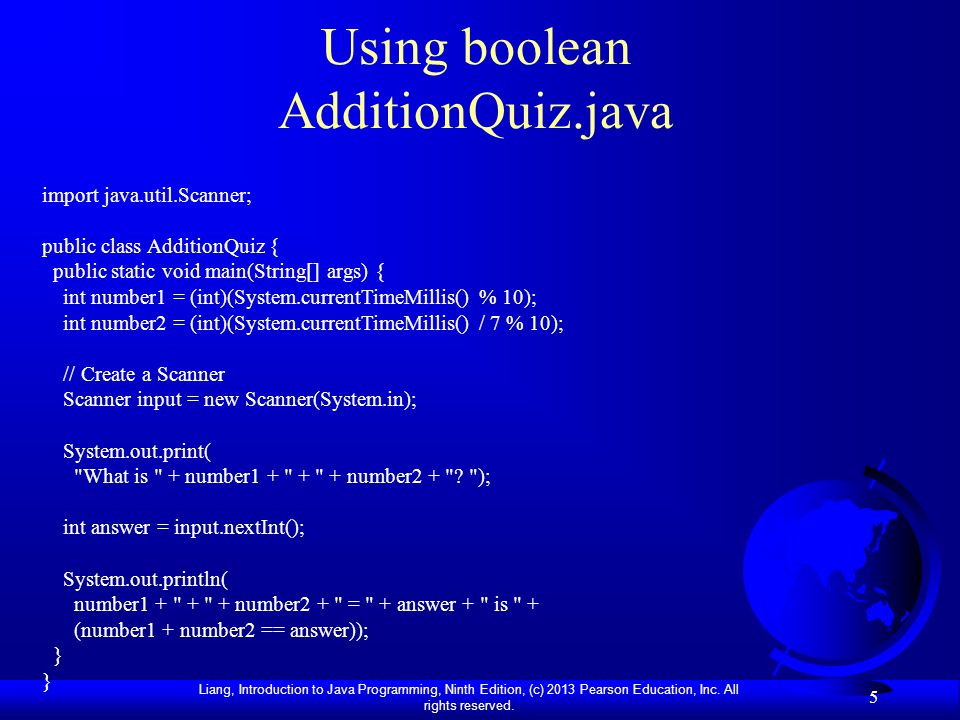 Using boolean
AdditionQuiz.java

import java.util.Scanner;

public class AdditionQuiz {
  public static void main(String[] args) {
    int number1 = (int)(System.currentTimeMillis() % 10);
    int number2 = (int)(System.currentTimeMillis() / 7 % 10);

    // Create a Scanner
    Scanner input = new Scanner(System.in);

    System.out.print(
      "What is " + number1 + " + " + number2 + "? ");

    int answer = input.nextInt();

    System.out.println(
      number1 + " + " + number2 + " = " + answer + " is " +
      (number1 + number2 == answer));
  }
}

Liang, Introduction to Java Programming, Ninth Edition, (c) 2013 Pearson Education, Inc. All rights reserved.

5